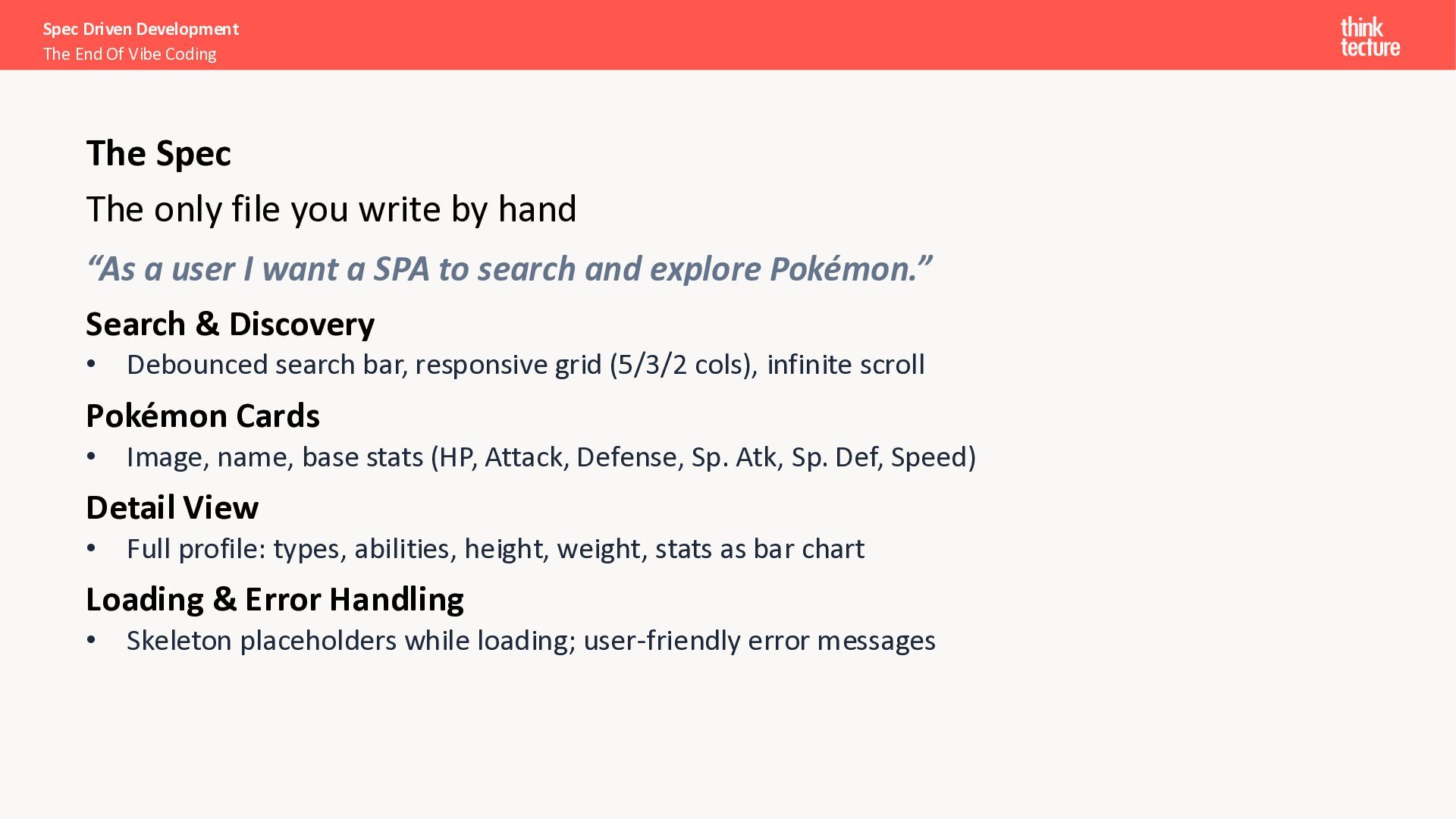 Spec Driven Development
The End Of Vibe Coding

think tecture

The Spec

The only file you write by hand

“As a user I want a SPA to search and explore Pokémon.”

Search & Discovery
• Debounced search bar, responsive grid (5/3/2 cols), infinite scroll

Pokémon Cards
• Image, name, base stats (HP, Attack, Defense, Sp. Atk, Sp. Def, Speed)

Detail View
• Full profile: types, abilities, height, weight, stats as bar chart

Loading & Error Handling
• Skeleton placeholders while loading; user-friendly error messages